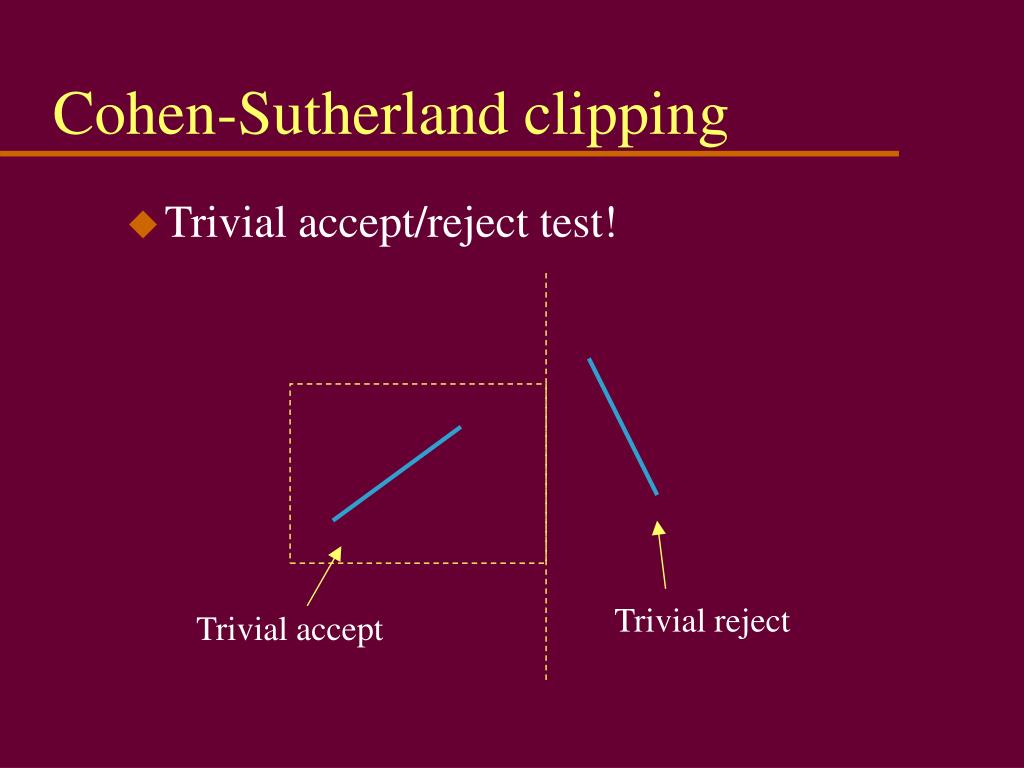 Cohen-Sutherland clipping

Trivial accept/reject test!

Trivial accept

Trivial reject